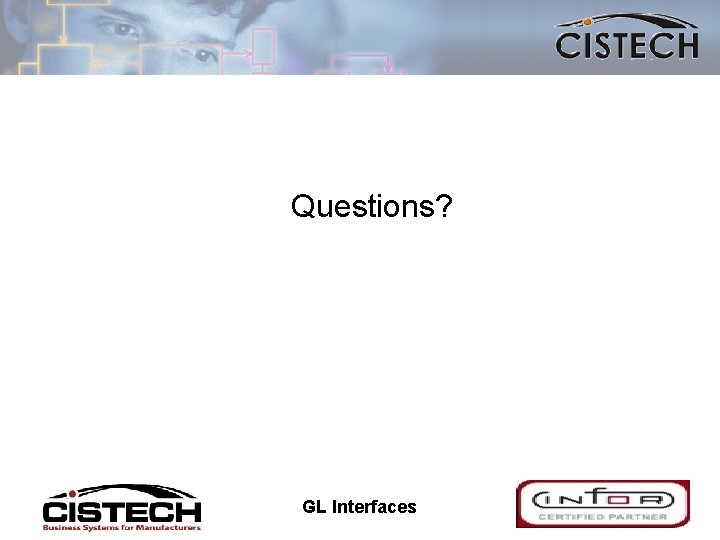 CISTECH

Questions?

CISTECH
Business Systems for Manufacturers

GL Interfaces

INFOR
CERTIFIED PARTNER